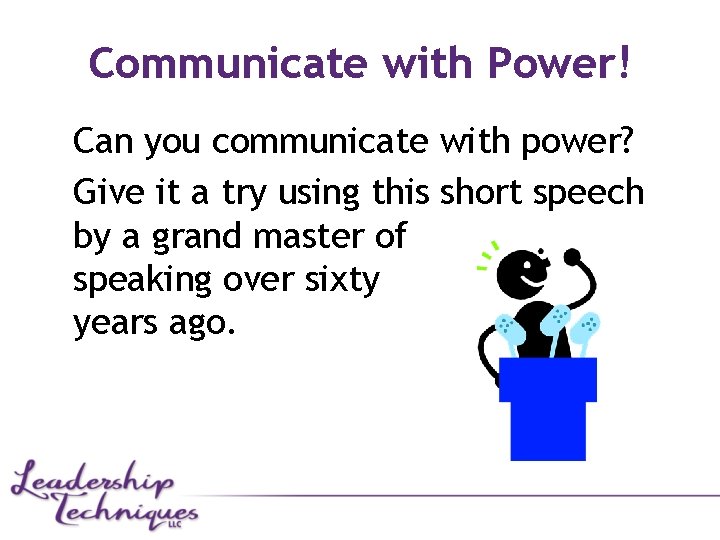 Communicate with Power!

Can you communicate with power?

Give it a try using this short speech by a grand master of speaking over sixty years ago.

Leadership Techniques LLC